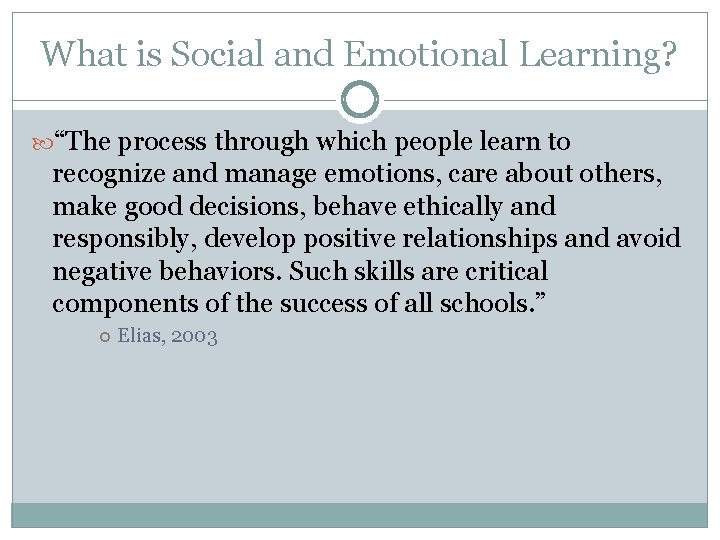 What is Social and Emotional Learning?

“The process through which people learn to recognize and manage emotions, care about others, make good decisions, behave ethically and responsibly, develop positive relationships and avoid negative behaviors. Such skills are critical components of the success of all schools.”

Elias, 2003